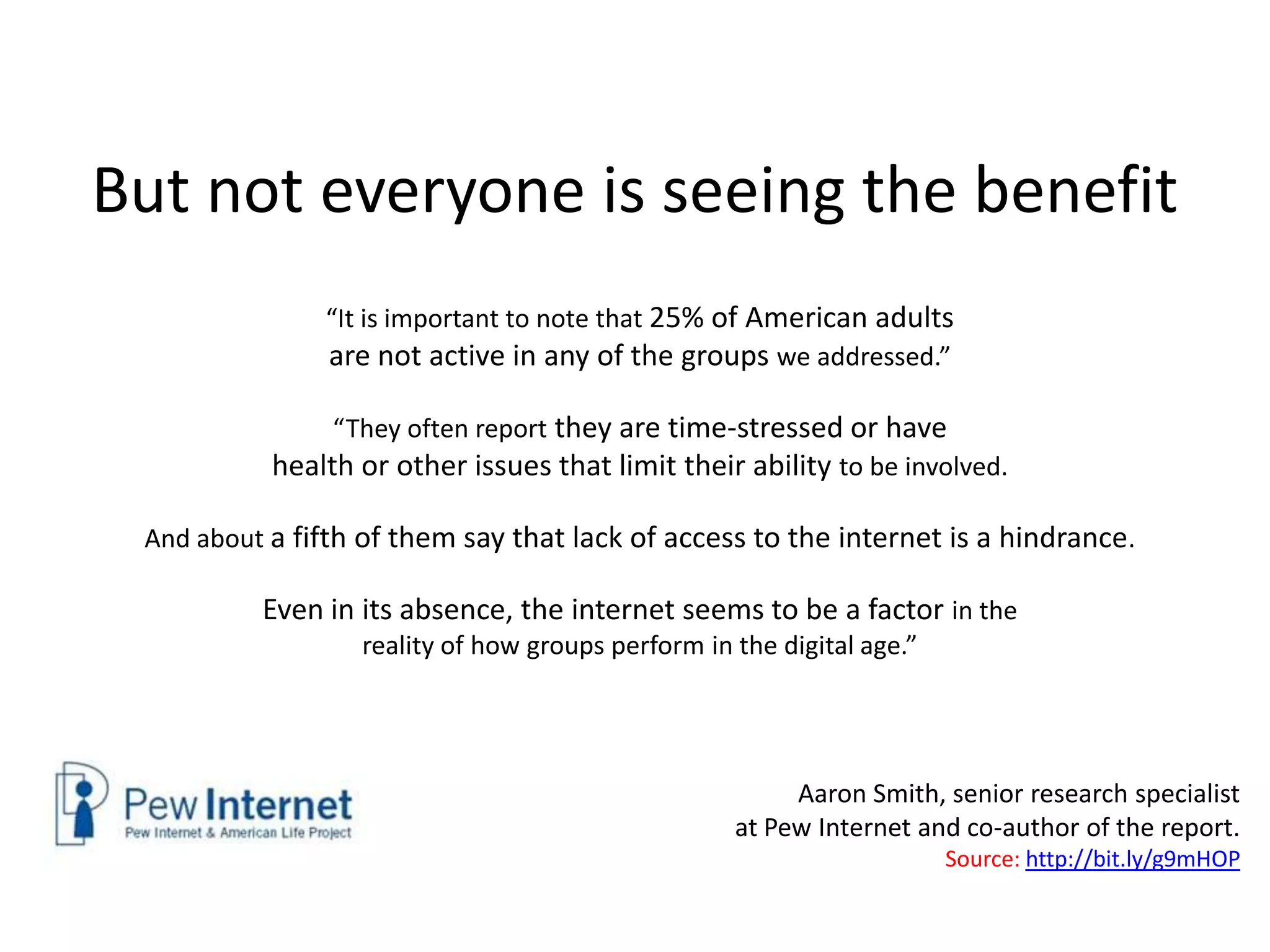 But not everyone is seeing the benefit

“It is important to note that 25% of American adults are not active in any of the groups we addressed.”

“They often report they are time-stressed or have health or other issues that limit their ability to be involved.

And about a fifth of them say that lack of access to the internet is a hindrance.

Even in its absence, the internet seems to be a factor in the reality of how groups perform in the digital age.”

Pew Internet
Pew Internet & American Life Project

Aaron Smith, senior research specialist at Pew Internet and co-author of the report.
Source: http://bit.ly/g9mHOP